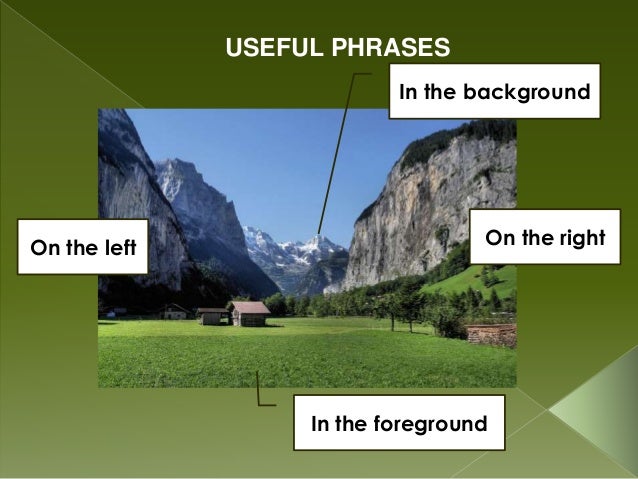 USEFUL PHRASES

In the background

On the left

On the right

In the foreground